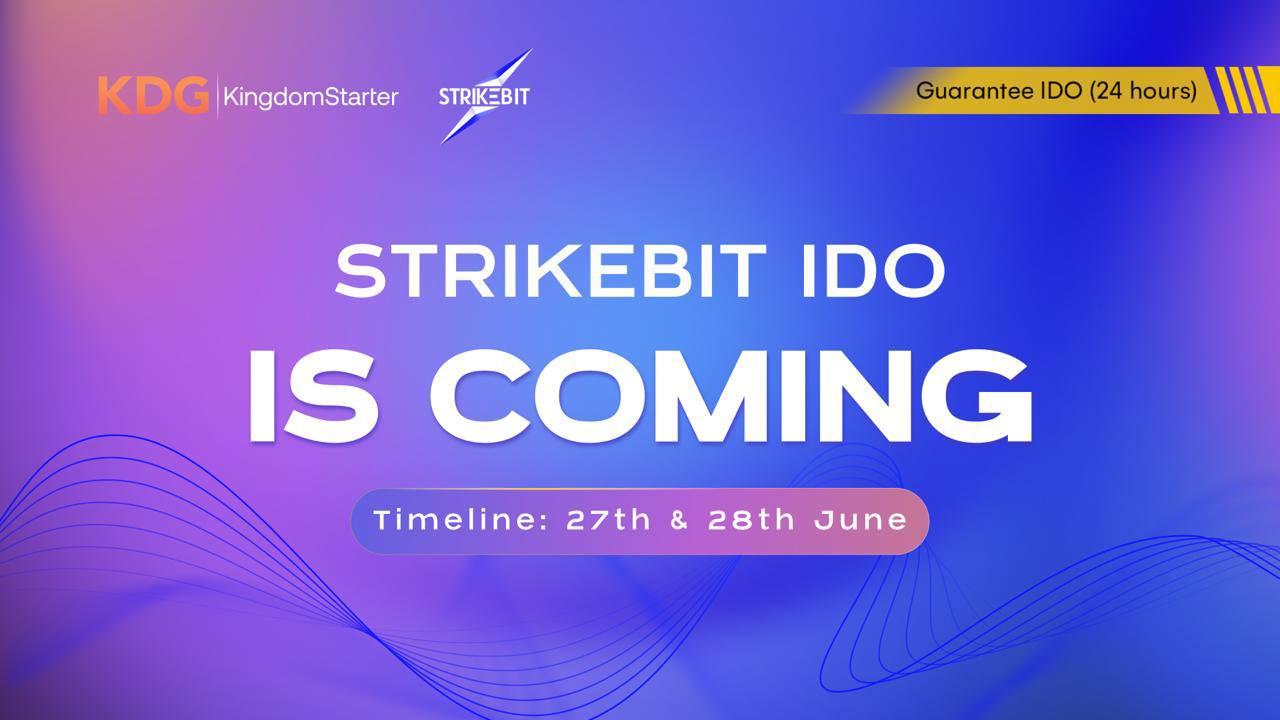 KDG KingdomStarter STRIKEBIT

Guarantee IDO (24 hours)

STRIKEBIT IDO
IS COMING

Timeline: 27th & 28th June